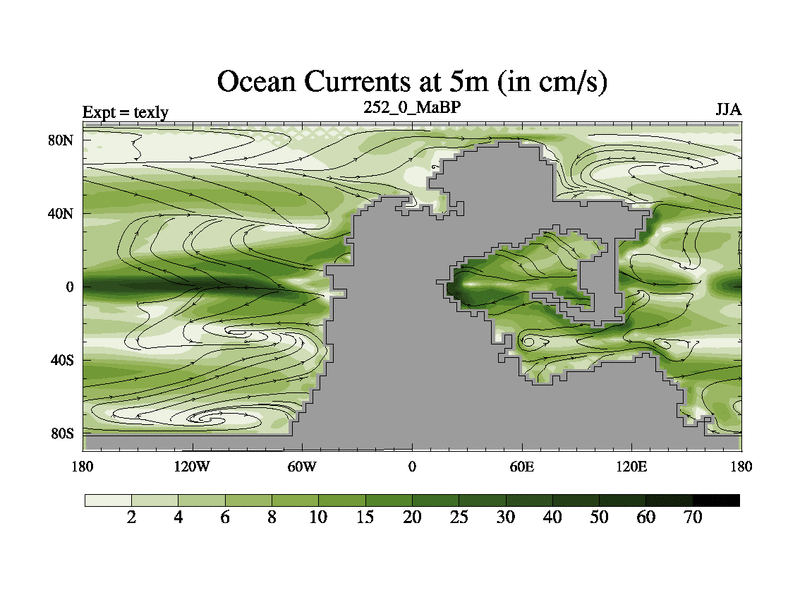 Ocean Currents at 5m (in cm/s)

Expt = texly

252_0_MaBP

JJA

80N
40N
0
40S
80S

180
120W
60W
0
60E
120E
180

2
4
6
8
10
15
20
25
30
40
50
60
70